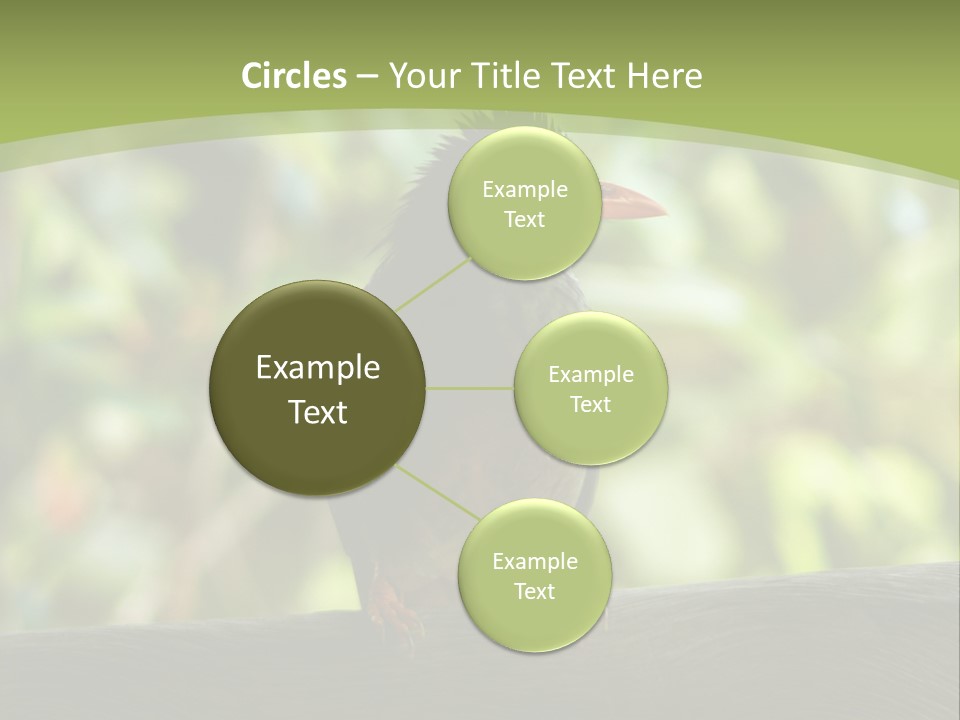 Circles – Your Title Text Here

Example Text

Example Text

Example Text

Example Text